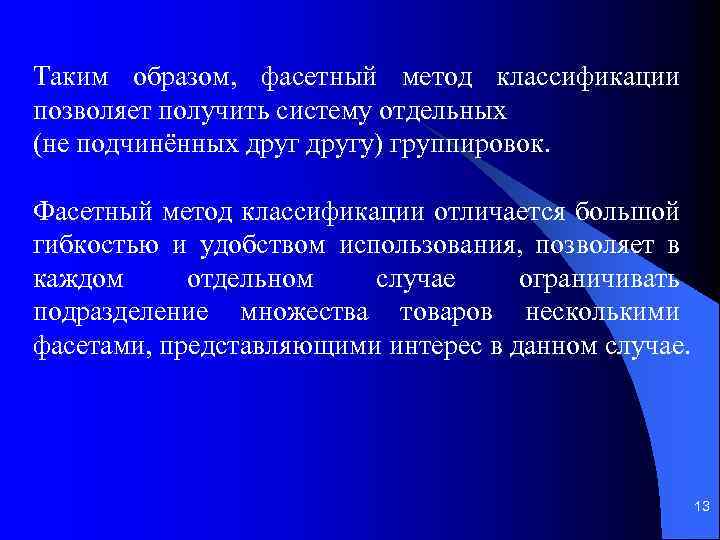 Таким образом, фасетный метод классификации позволяет получить систему отдельных
(не подчинённых друг другу) группировок.

Фасетный метод классификации отличается большой гибкостью и удобством использования, позволяет в каждом отдельном случае ограничивать подразделение множества товаров несколькими фасетами, представляющими интерес в данном случае.

13